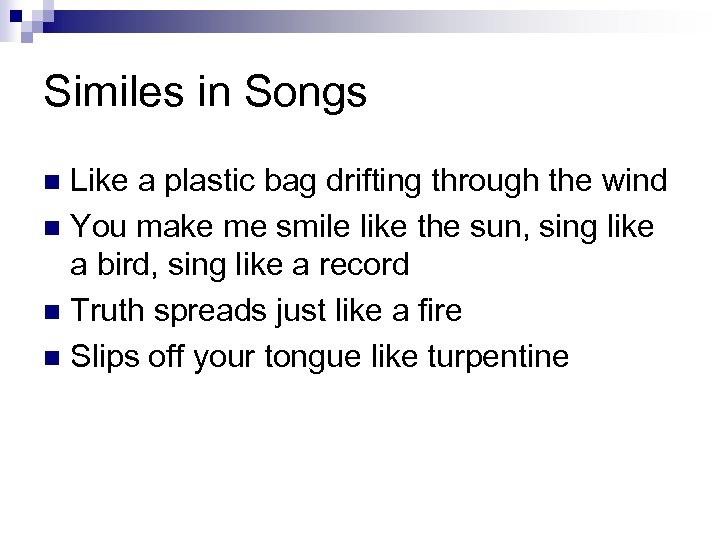 Similes in Songs

- Like a plastic bag drifting through the wind
- You make me smile like the sun, sing like a bird, sing like a record
- Truth spreads just like a fire
- Slips off your tongue like turpentine